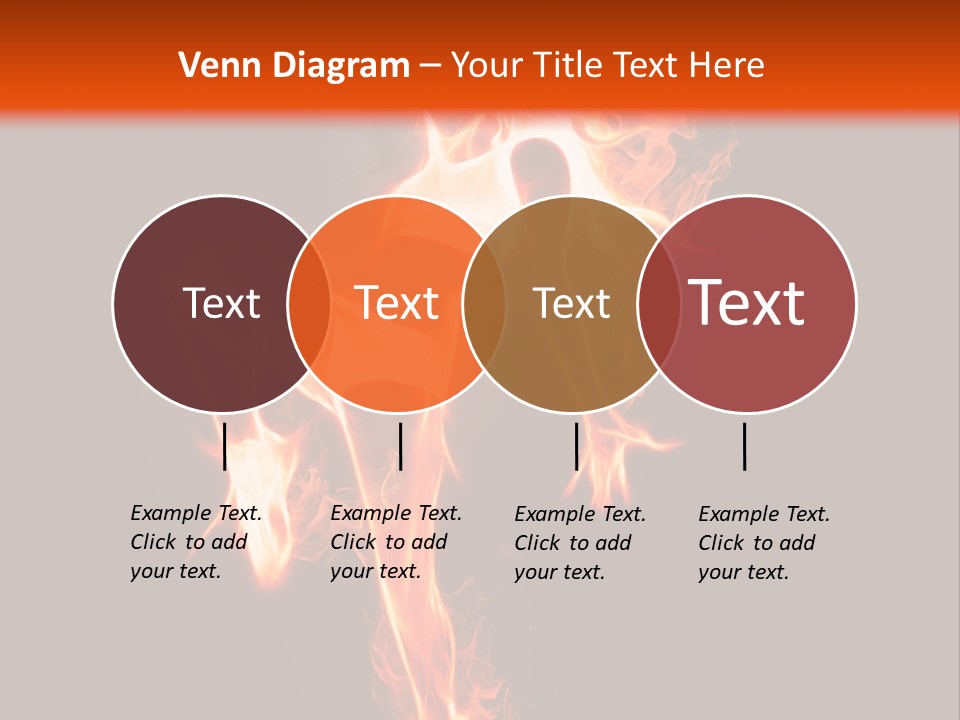 Venn Diagram – Your Title Text Here

Text

Text

Text

Text

Example Text. Click to add your text.

Example Text. Click to add your text.

Example Text. Click to add your text.

Example Text. Click to add your text.